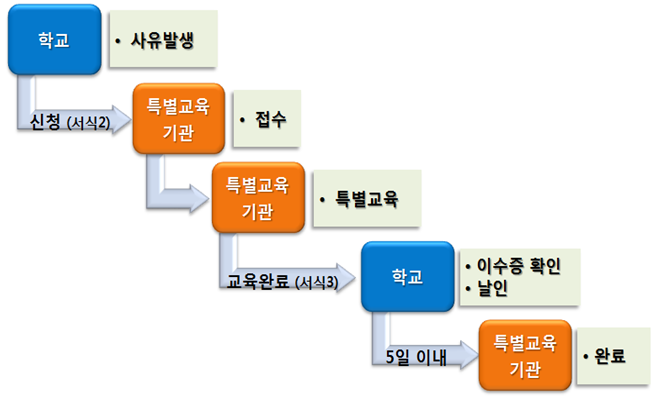 학교

• 사유발생

신청 (서식2)

특별교육 기관

• 접수

특별교육 기관

• 특별교육

교육완료 (서식3)

학교

• 이수증 확인
• 날인

5일 이내

특별교육 기관

• 완료